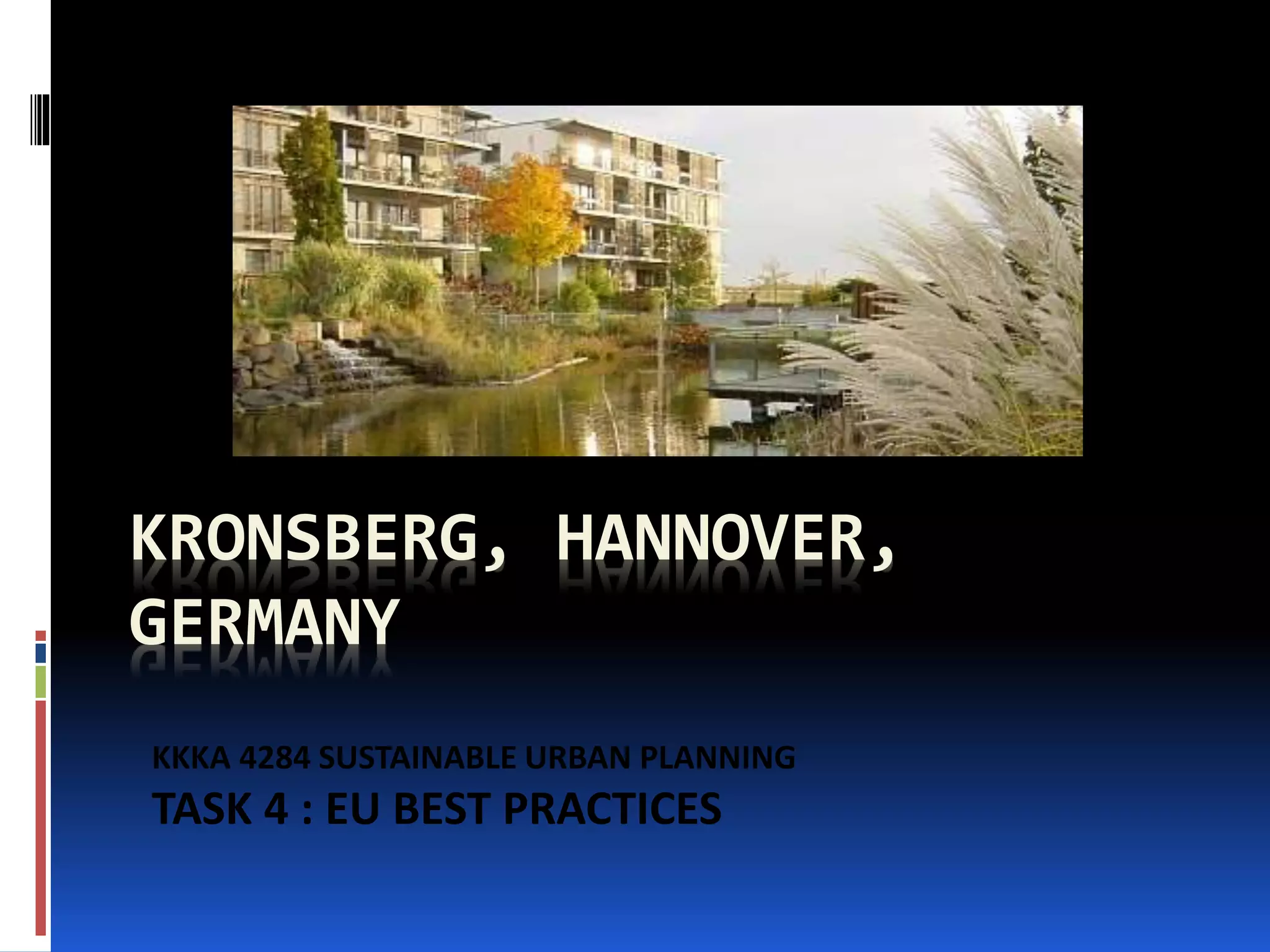 KRONSBERG, HANNOVER, GERMANY

KKKA 4284 SUSTAINABLE URBAN PLANNING
TASK 4 : EU BEST PRACTICES